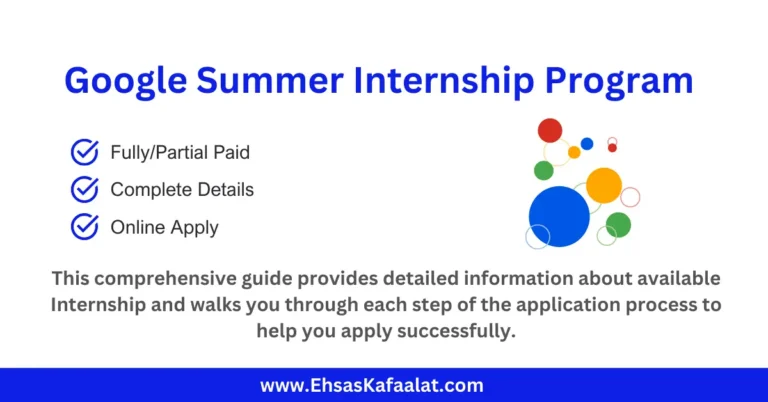 Google Summer Internship Program

Fully/Partial Paid

Complete Details

Online Apply

This comprehensive guide provides detailed information about available Internship and walks you through each step of the application process to help you apply successfully.

www.EhsasKafaalat.com